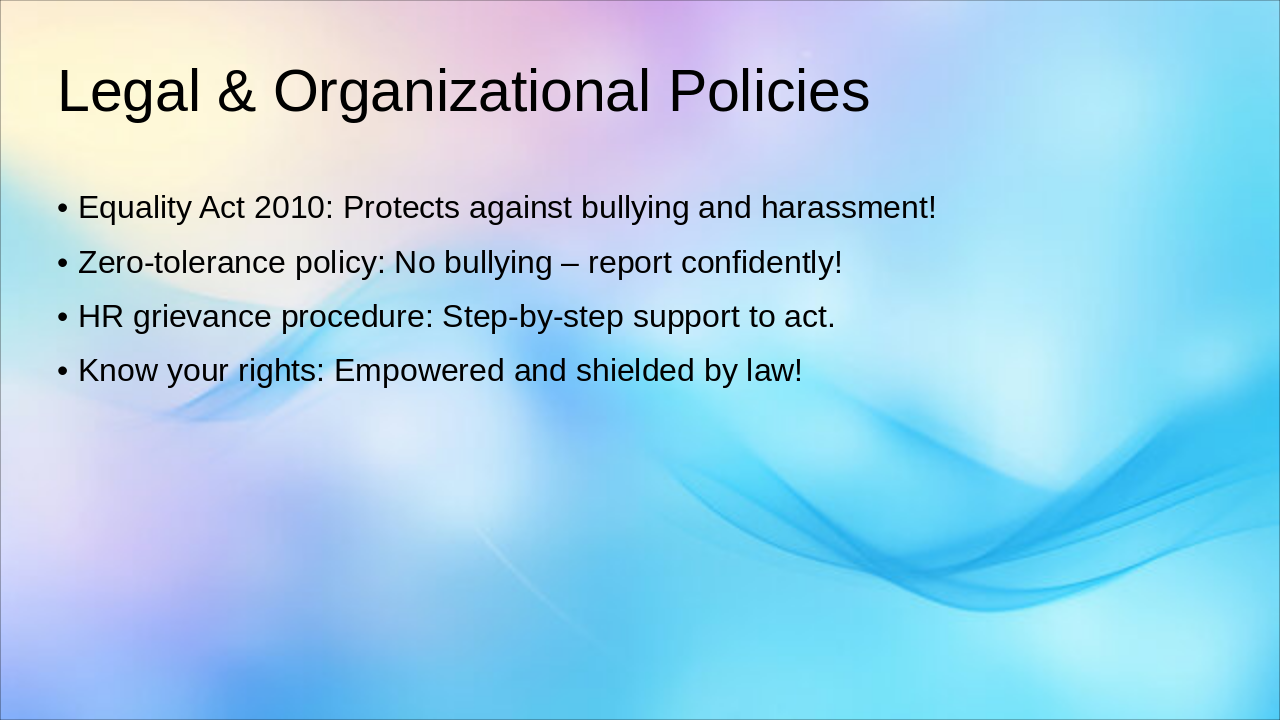 Legal & Organizational Policies

• Equality Act 2010: Protects against bullying and harassment!
• Zero-tolerance policy: No bullying – report confidently!
• HR grievance procedure: Step-by-step support to act.
• Know your rights: Empowered and shielded by law!